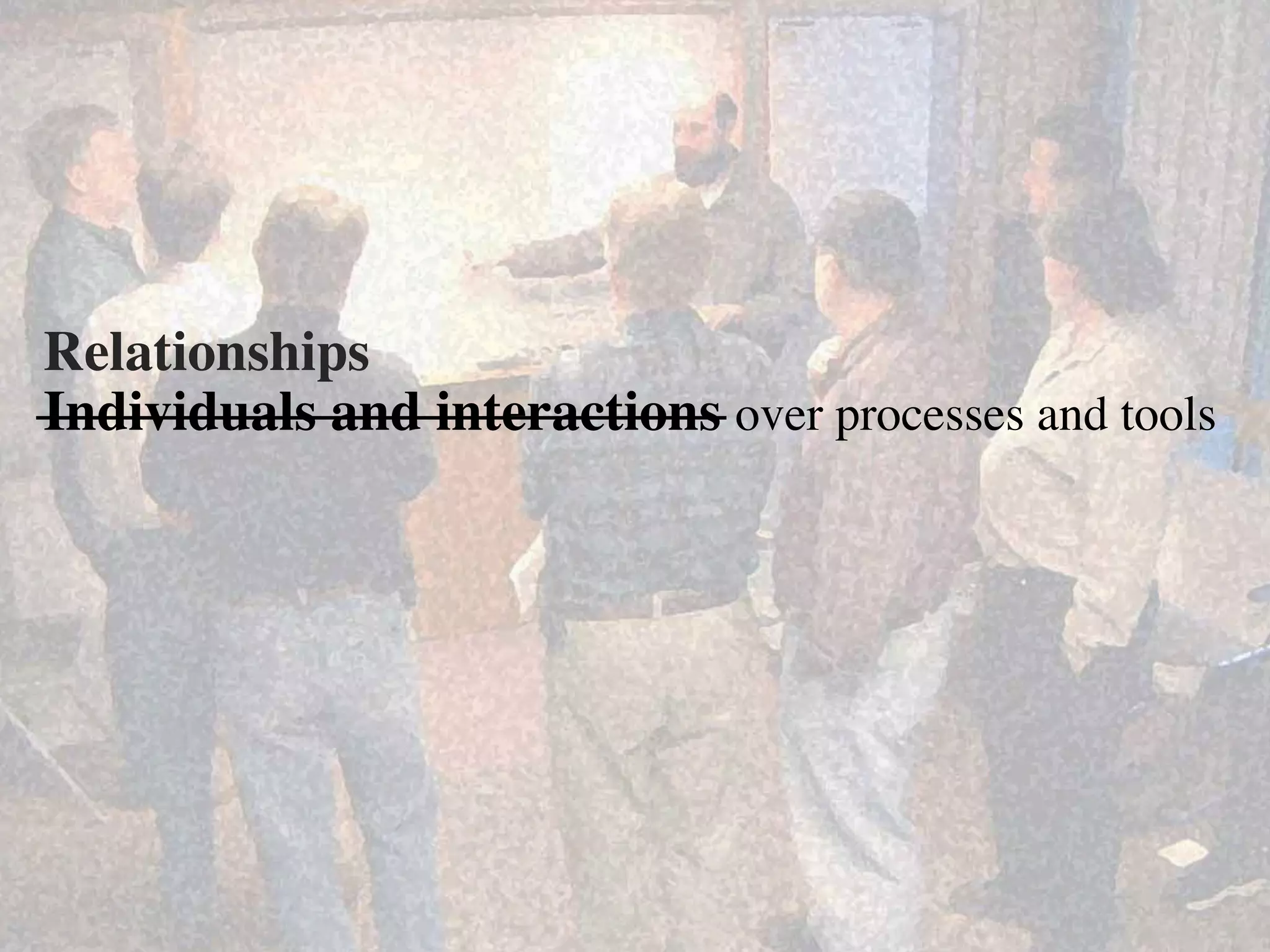 Relationships
~~Individuals and interactions~~ over processes and tools